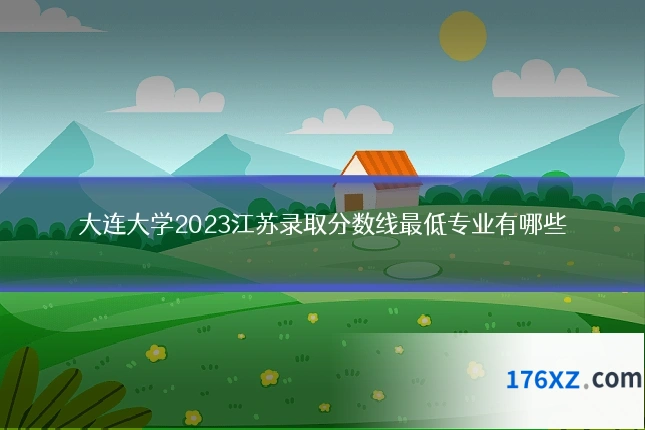 大连大学2023江苏录取分数线最低专业有哪些

176XZ.com